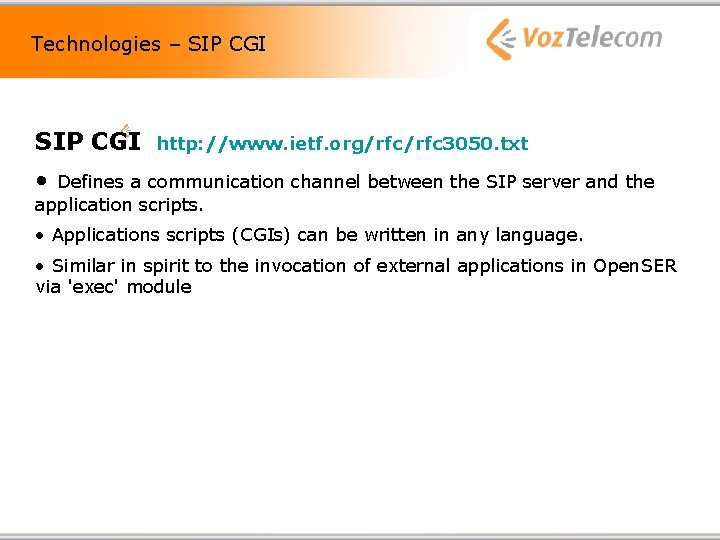 Technologies – SIP CGI

VozTelecom

SIP CGI http://www.ietf.org/rfc/rfc3050.txt

• Defines a communication channel between the SIP server and the application scripts.

• Applications scripts (CGIs) can be written in any language.

• Similar in spirit to the invocation of external applications in OpenSER via 'exec' module